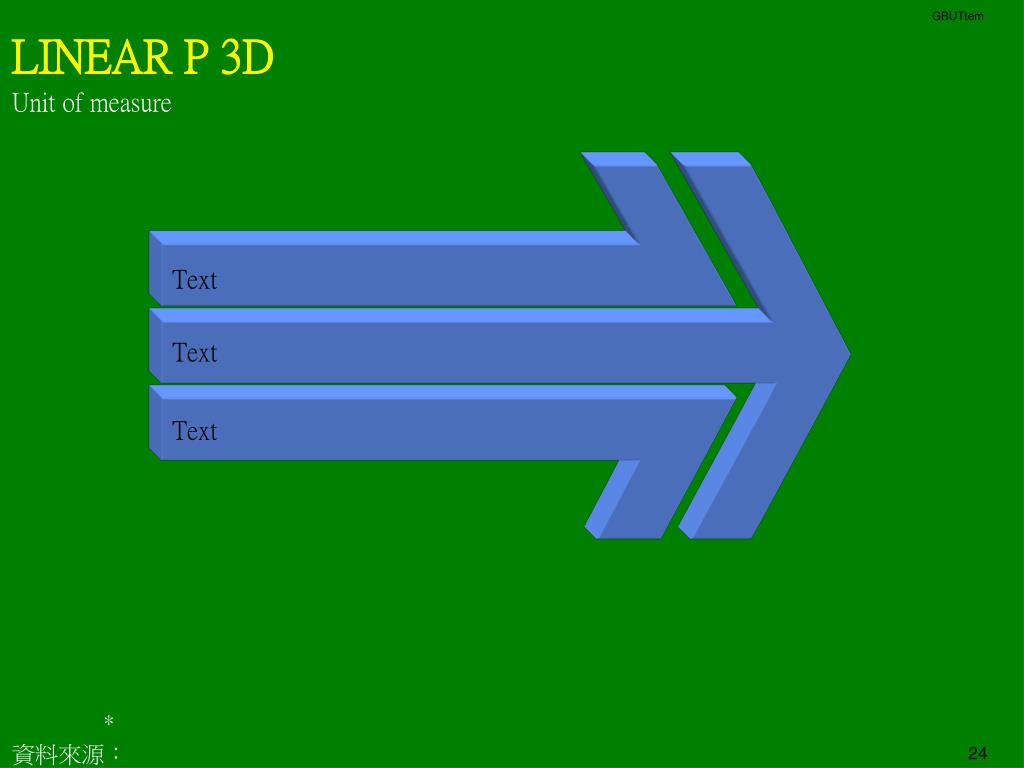 GBUTtem

LINEAR P 3D

Unit of measure

Text

Text

Text

*

資料來源：

24